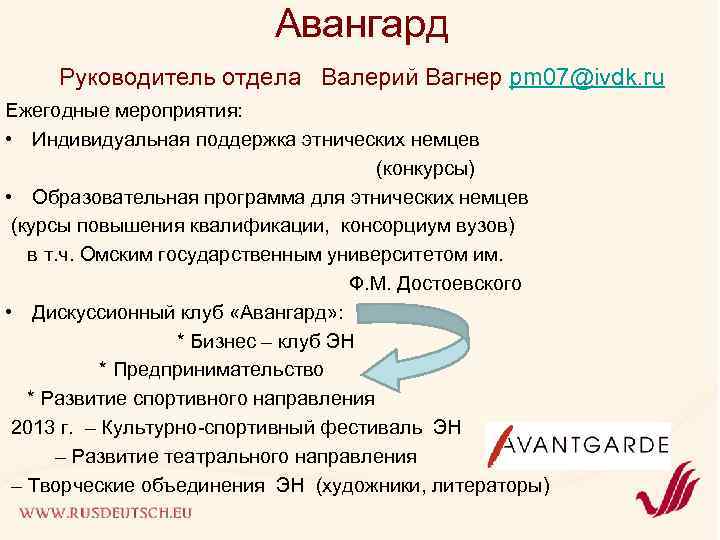 Авангард

Руководитель отдела Валерий Вагнер pm07@ivdk.ru

Ежегодные мероприятия:

• Индивидуальная поддержка этнических немцев (конкурсы)

• Образовательная программа для этнических немцев (курсы повышения квалификации, консорциум вузов) в т.ч. Омским государственным университетом им. Ф.М. Достоевского

• Дискуссионный клуб «Авангард»:
* Бизнес – клуб ЭН
* Предпринимательство
* Развитие спортивного направления

2013 г. – Культурно-спортивный фестиваль ЭН
– Развитие театрального направления
– Творческие объединения ЭН (художники, литераторы)

AVANTGARDE

WWW.RUSDEUTSCH.EU